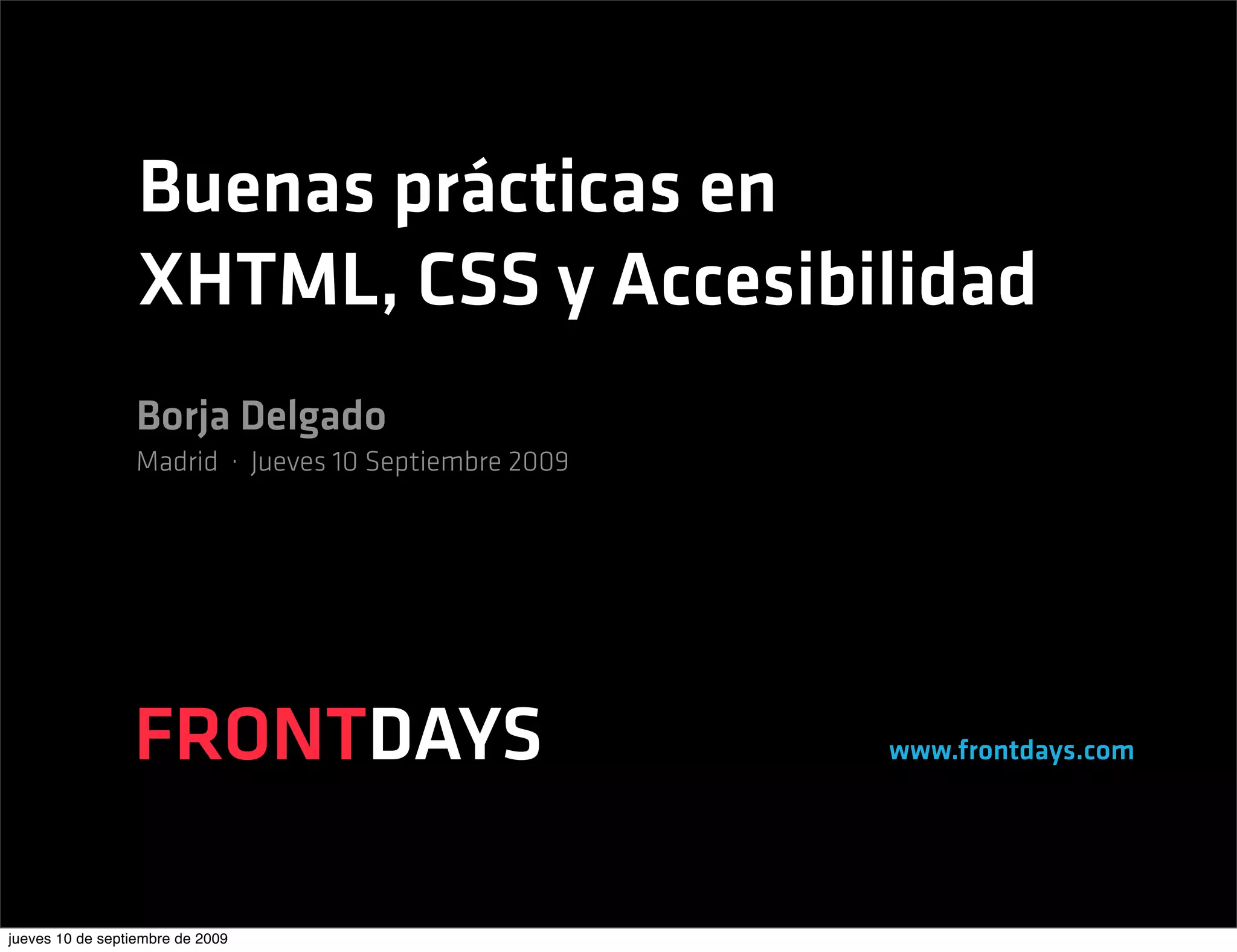 Buenas prácticas en XHTML, CSS y Accesibilidad

Borja Delgado

Madrid · Jueves 10 Septiembre 2009

FRONTDAYS

www.frontdays.com

jueves 10 de septiembre de 2009